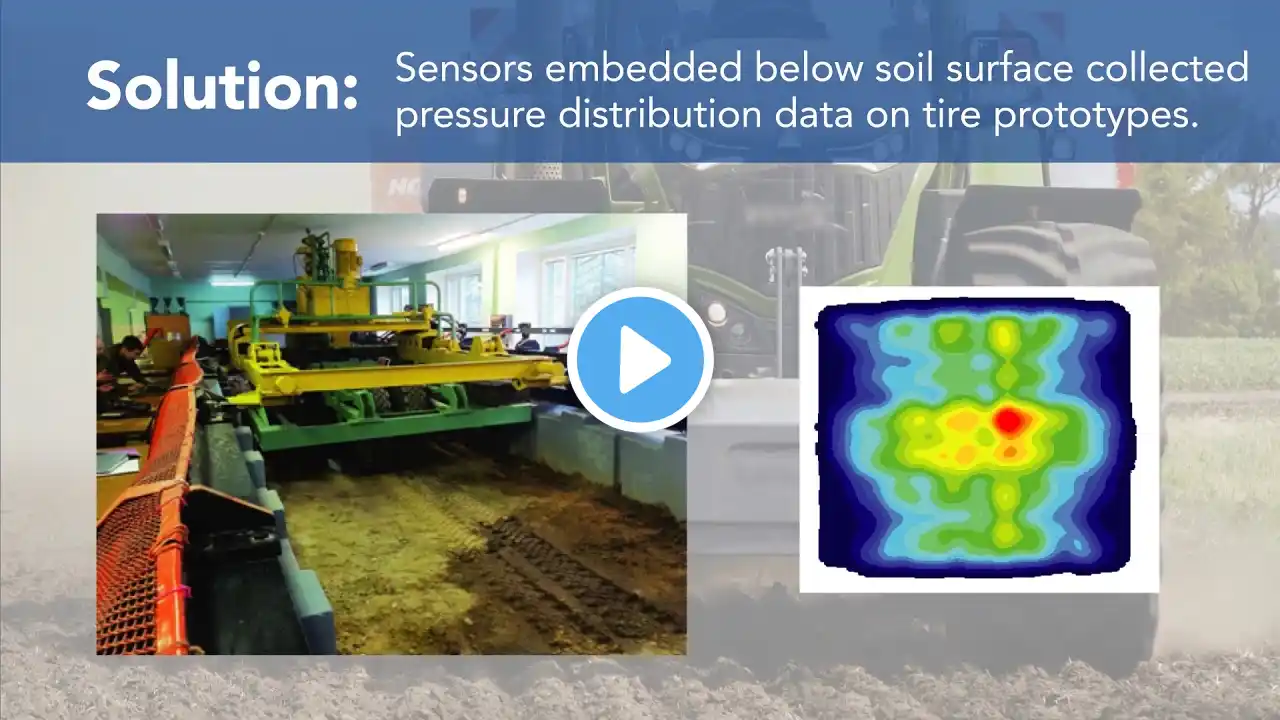 Solution: Sensors embedded below soil surface collected pressure distribution data on tire prototypes.